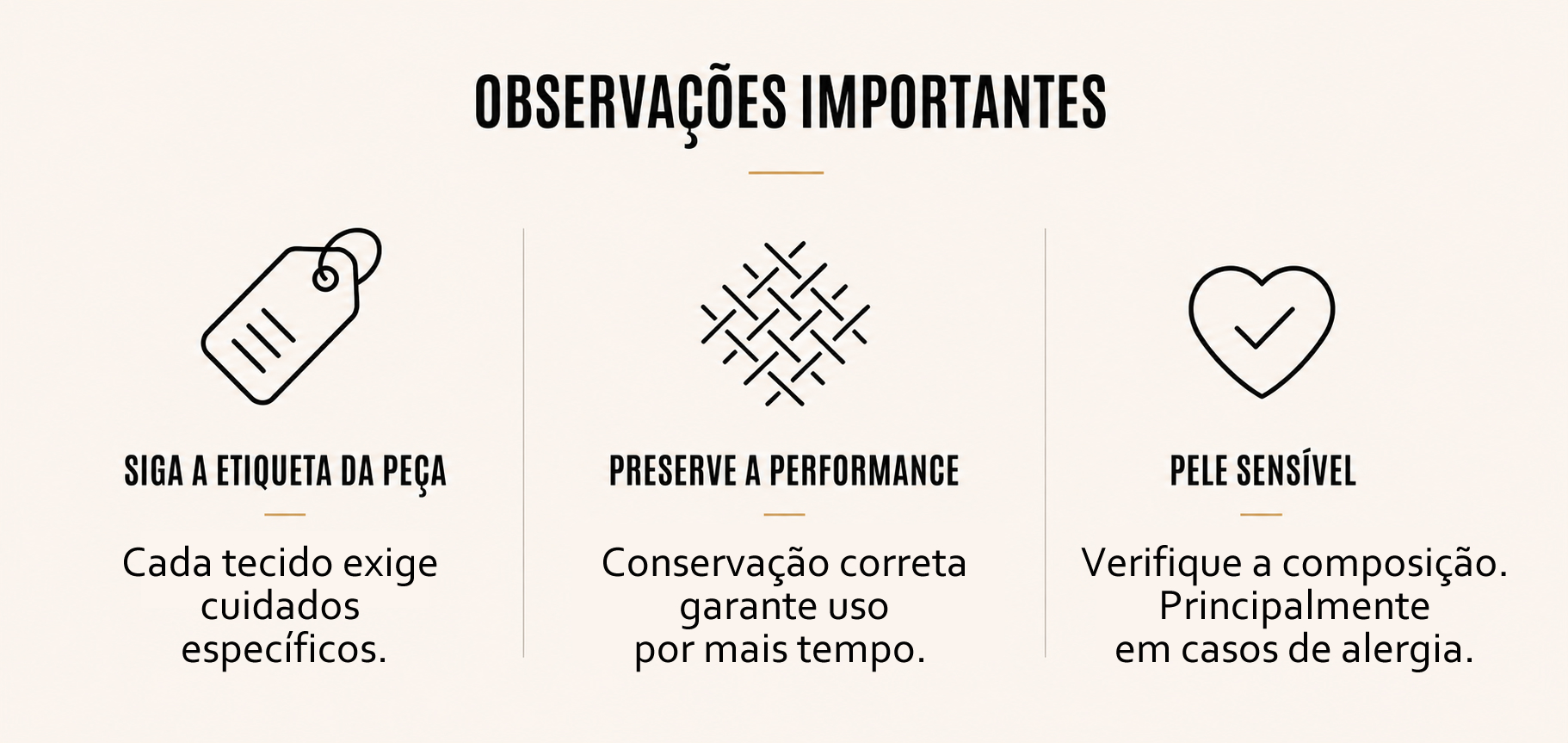 OBSERVAÇÕES IMPORTANTES

SIGA A ETIQUETA DA PEÇA

Cada tecido exige cuidados específicos.

PRESERVE A PERFORMANCE

Conservação correta garante uso por mais tempo.

PELE SENSÍVEL

Verifique a composição. Principalmente em casos de alergia.